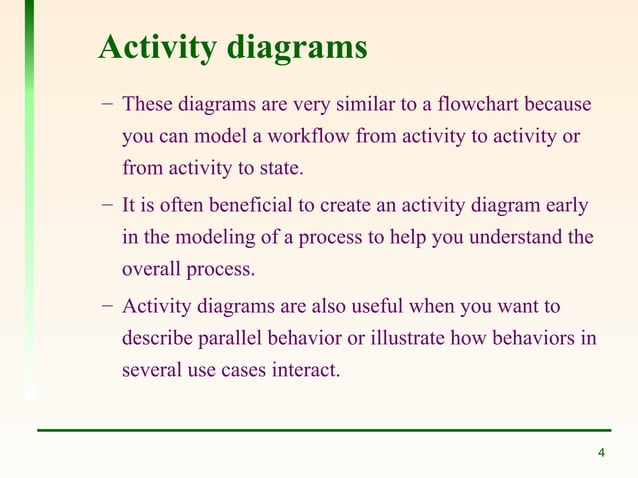 Activity diagrams

– These diagrams are very similar to a flowchart because you can model a workflow from activity to activity or from activity to state.

– It is often beneficial to create an activity diagram early in the modeling of a process to help you understand the overall process.

– Activity diagrams are also useful when you want to describe parallel behavior or illustrate how behaviors in several use cases interact.

4